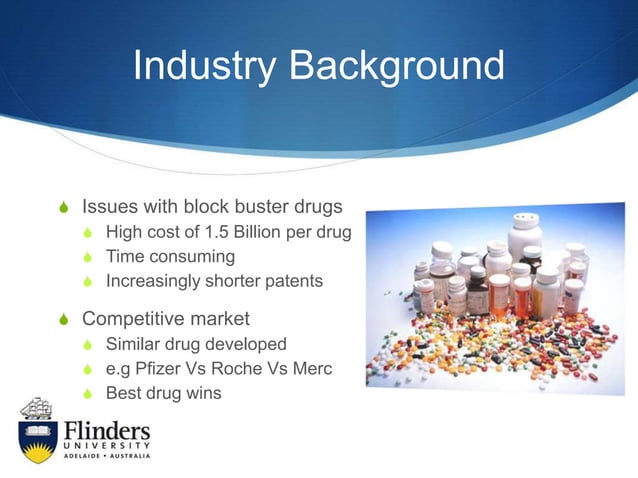 Industry Background

Issues with block buster drugs
High cost of 1.5 Billion per drug
Time consuming
Increasingly shorter patents

Competitive market
Similar drug developed
e.g Pfizer Vs Roche Vs Merc
Best drug wins

Flinders
UNIVERSITY
ADELAIDE • AUSTRALIA